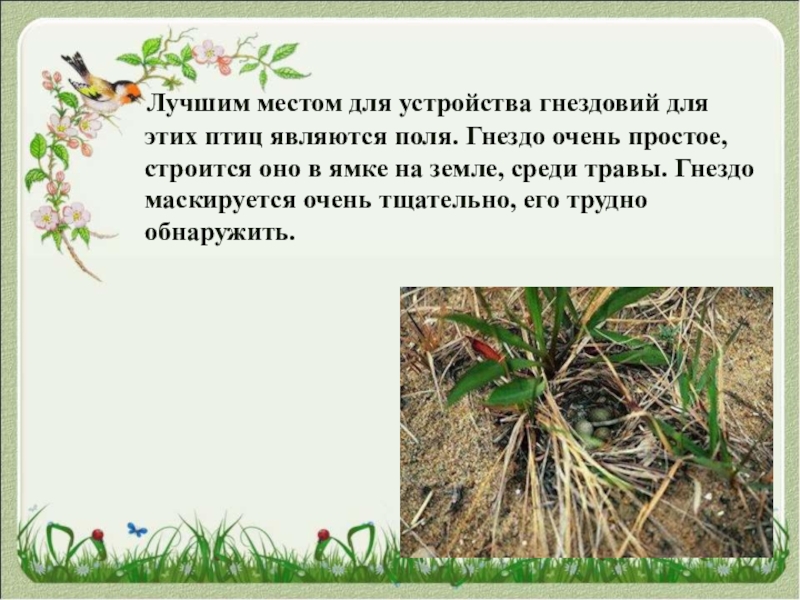 Лучшим местом для устройства гнездовий для этих птиц являются поля. Гнездо очень простое, строится оно в ямке на земле, среди травы. Гнездо маскируется очень тщательно, его трудно обнаружить.